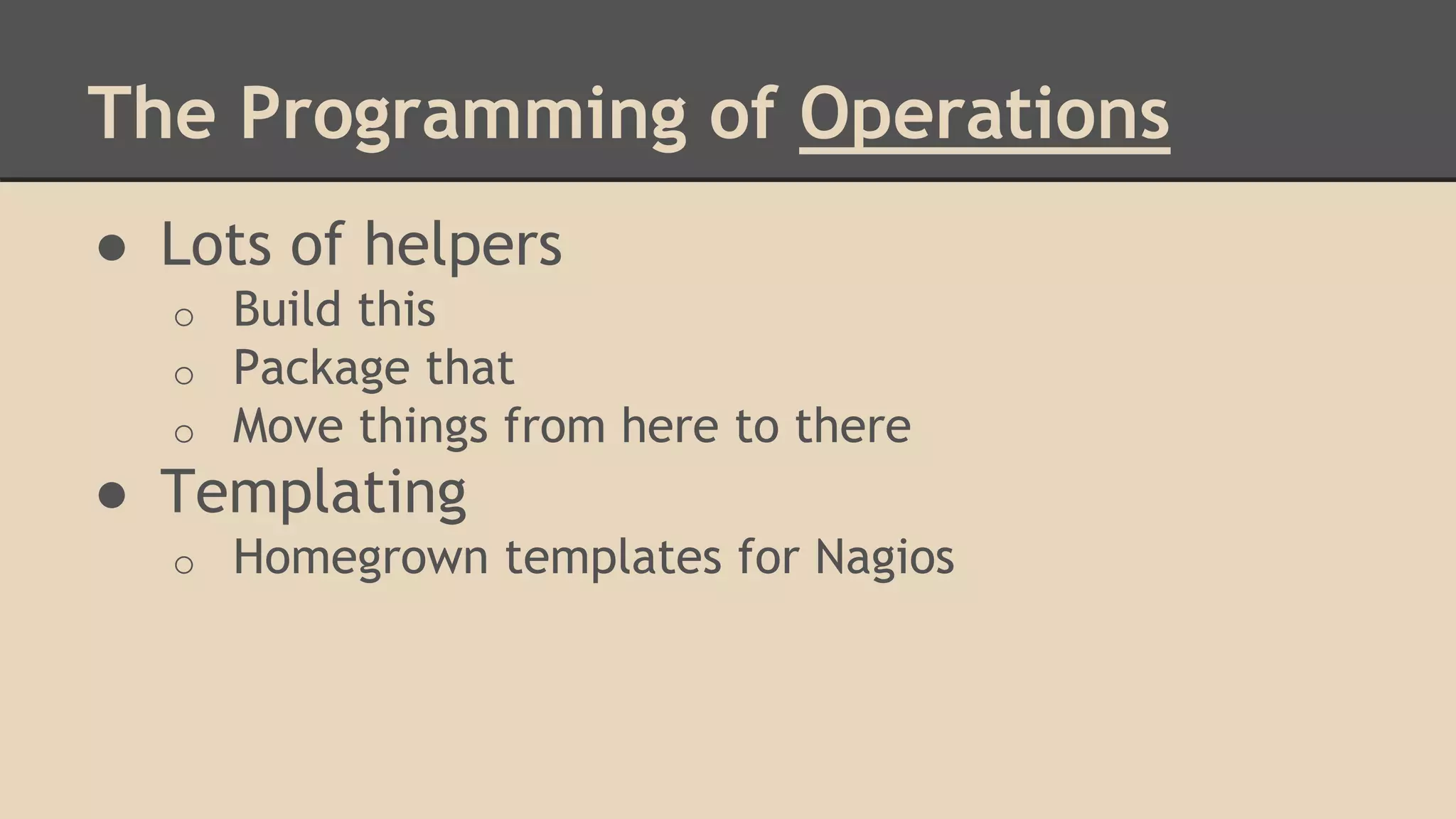 The Programming of Operations

● Lots of helpers
○ Build this
○ Package that
○ Move things from here to there
● Templating
○ Homegrown templates for Nagios